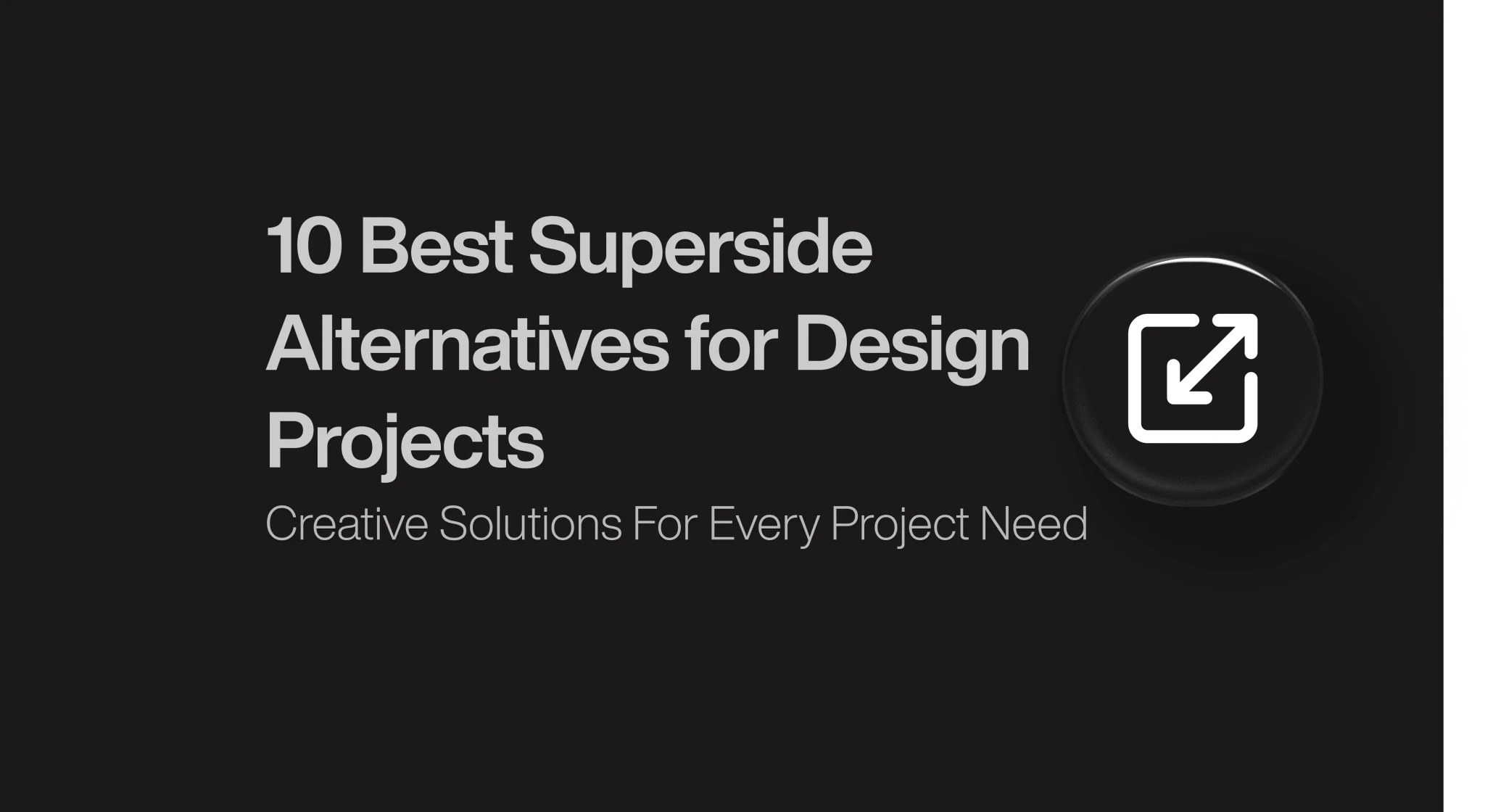 10 Best Superside Alternatives for Design Projects

Creative Solutions For Every Project Need